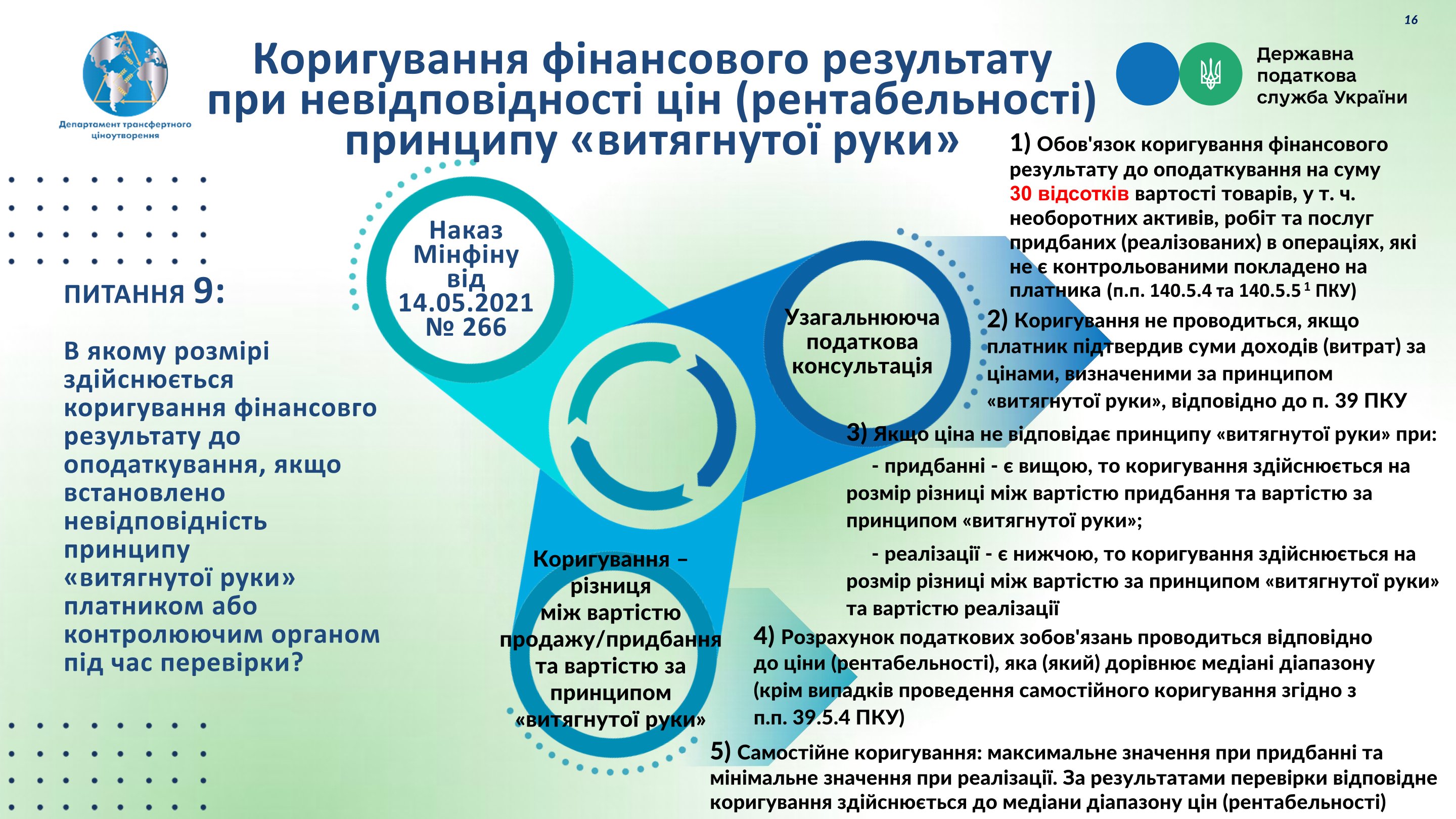 16

Департамент трансфертного ціноутворення

Коригування фінансового результату при невідповідності цін (рентабельності) принципу «витягнутої руки»

Державна податкова служба України

ПИТАННЯ 9:

В якому розмірі здійснюється коригування фінансовго результату до оподаткування, якщо встановлено невідповідність принципу «витягнутої руки» платником або контролюючим органом під час перевірки?

Наказ Мінфіну від 14.05.2021 № 266

Узагальнююча податкова консультація

Коригування – різниця між вартістю продажу/придбання та вартістю за принципом «витягнутої руки»

1) Обов'язок коригування фінансового результату до оподаткування на суму 30 відсотків вартості товарів, у т. ч. необоротних активів, робіт та послуг придбаних (реалізованих) в операціях, які не є контрольованими покладено на платника (п.п. 140.5.4 та 140.5.5$^1$ ПКУ)

2) Коригування не проводиться, якщо платник підтвердив суми доходів (витрат) за цінами, визначеними за принципом «витягнутої руки», відповідно до п. 39 ПКУ

3) Якщо ціна не відповідає принципу «витягнутої руки» при:

- придбанні - є вищою, то коригування здійснюється на розмір різниці між вартістю придбання та вартістю за принципом «витягнутої руки»;

- реалізації - є нижчою, то коригування здійснюється на розмір різниці між вартістю за принципом «витягнутої руки» та вартістю реалізації

4) Розрахунок податкових зобов'язань проводиться відповідно до ціни (рентабельності), яка (який) дорівнює медіані діапазону (крім випадків проведення самостійного коригування згідно з п.п. 39.5.4 ПКУ)

5) Самостійне коригування: максимальне значення при придбанні та мінімальне значення при реалізації. За результатами перевірки відповідне коригування здійснюється до медіани діапазону цін (рентабельності)